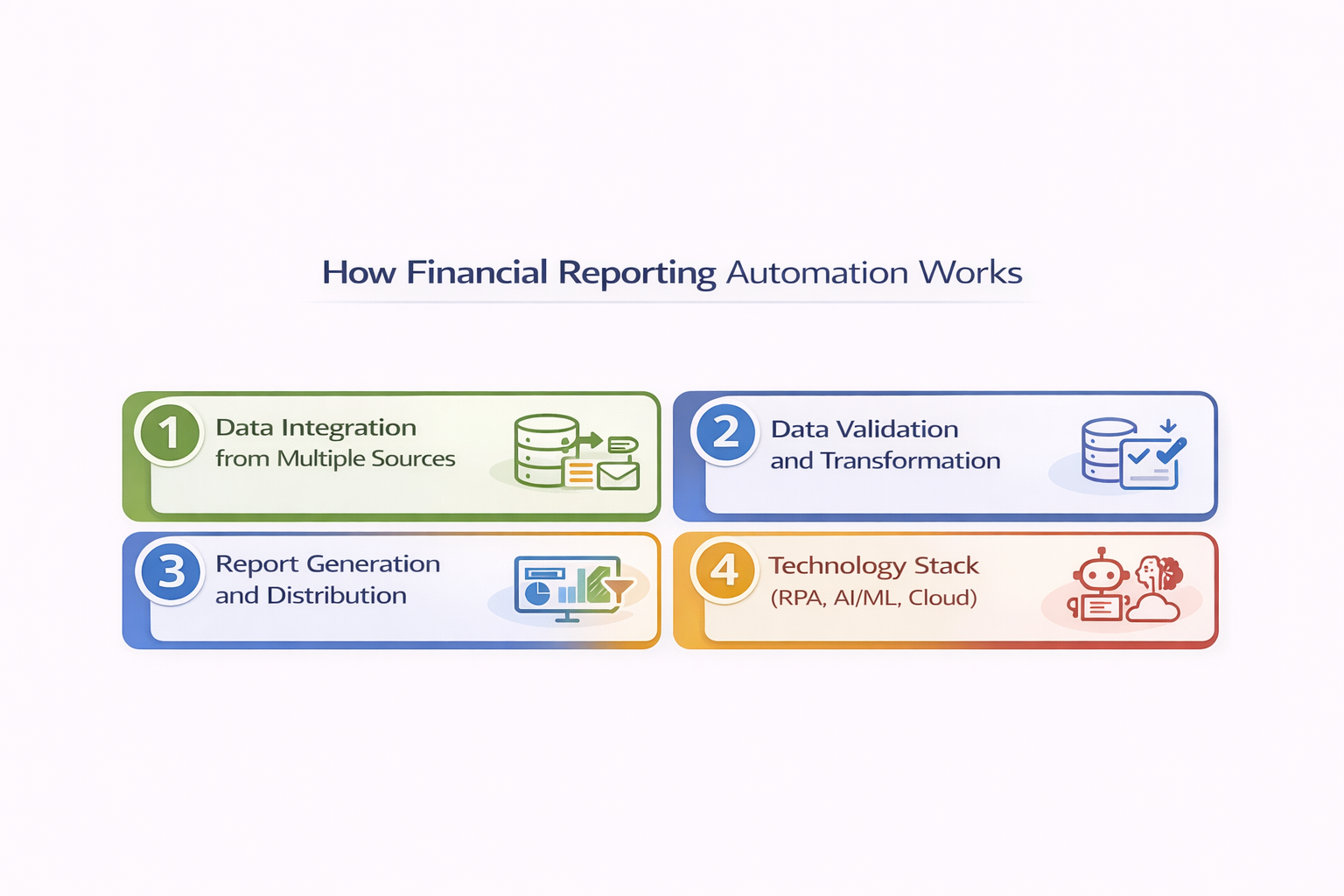 How Financial Reporting Automation Works

1 Data Integration from Multiple Sources

2 Data Validation and Transformation

3 Report Generation and Distribution

4 Technology Stack (RPA, AI/ML, Cloud)